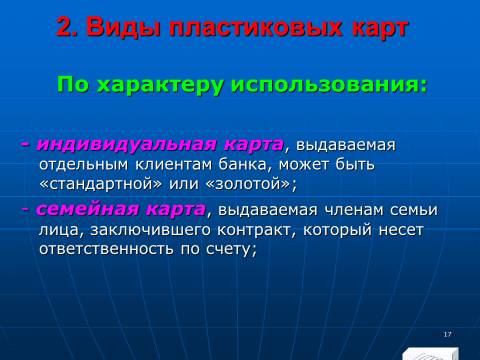 2. Виды пластиковых карт

По характеру использования:

- индивидуальная карта, выдаваемая отдельным клиентам банка, может быть «стандартной» или «золотой»;

- семейная карта, выдаваемая членам семьи лица, заключившего контракт, который несет ответственность по счету;

17